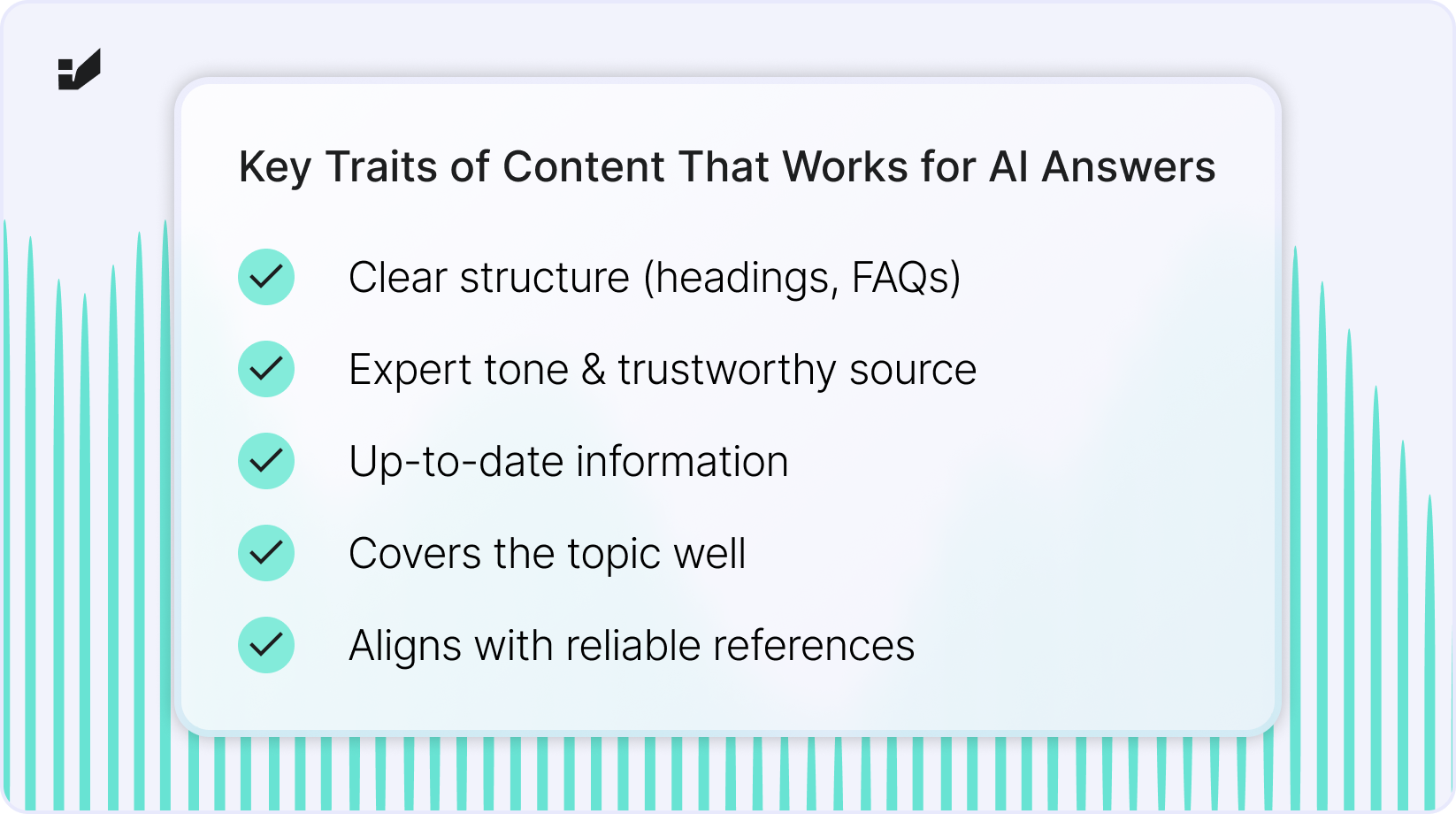 Key Traits of Content That Works for AI Answers

Clear structure (headings, FAQs)

Expert tone & trustworthy source

Up-to-date information

Covers the topic well

Aligns with reliable references